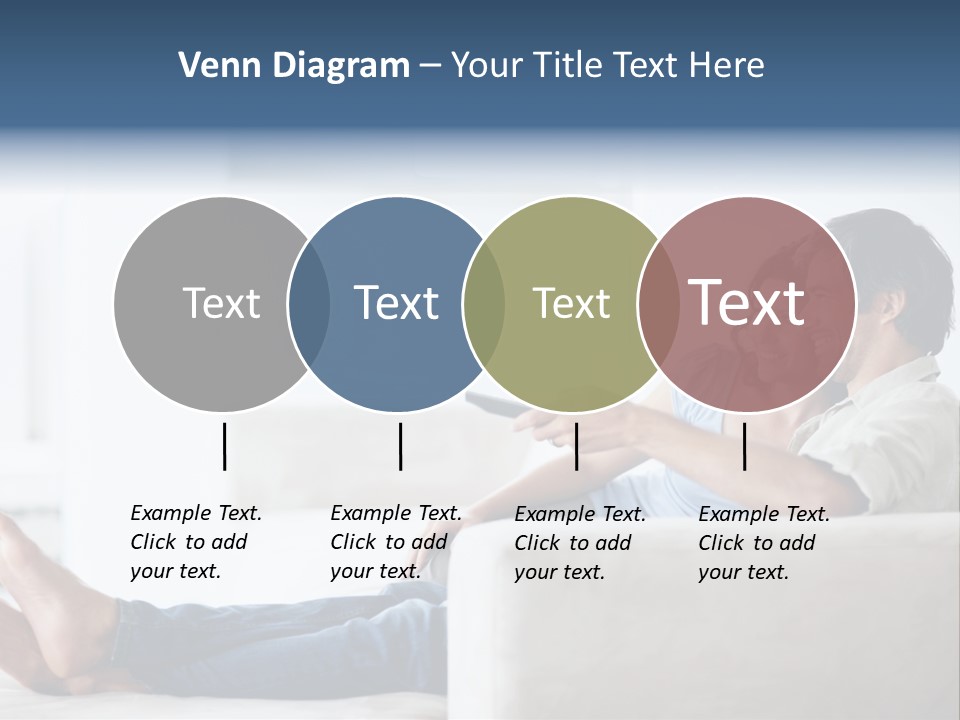 Venn Diagram – Your Title Text Here

Text

Text

Text

Text

Example Text. Click to add your text.

Example Text. Click to add your text.

Example Text. Click to add your text.

Example Text. Click to add your text.